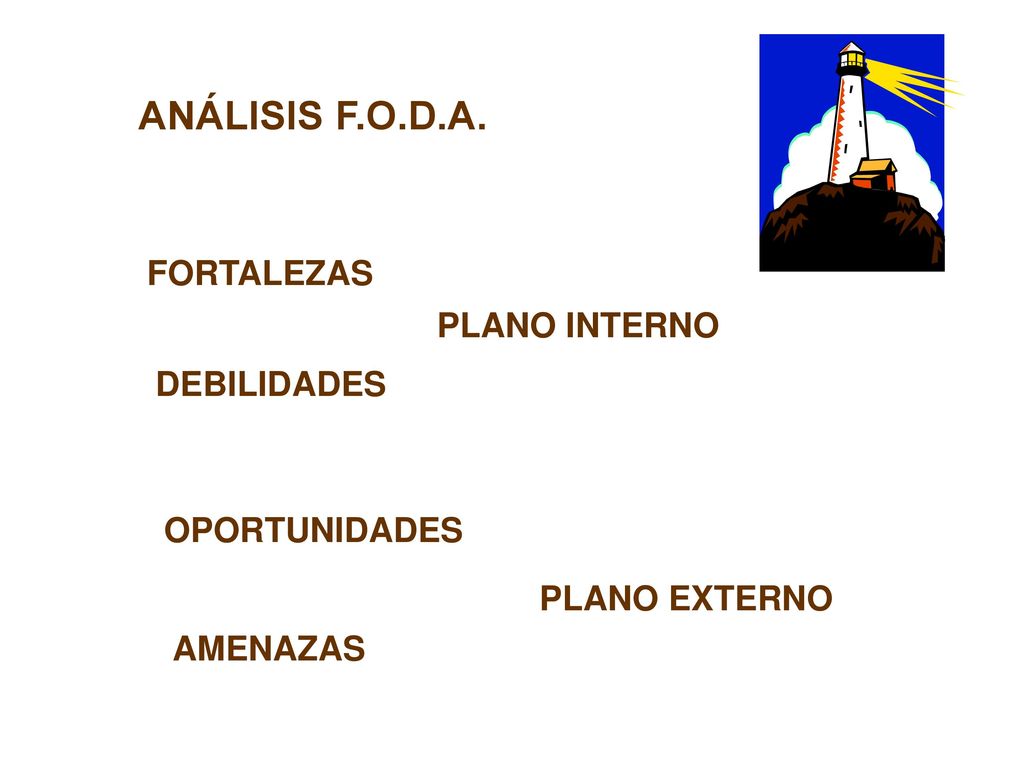 ANÁLISIS F.O.D.A.

FORTALEZAS

PLANO INTERNO

DEBILIDADES

OPORTUNIDADES

PLANO EXTERNO

AMENAZAS